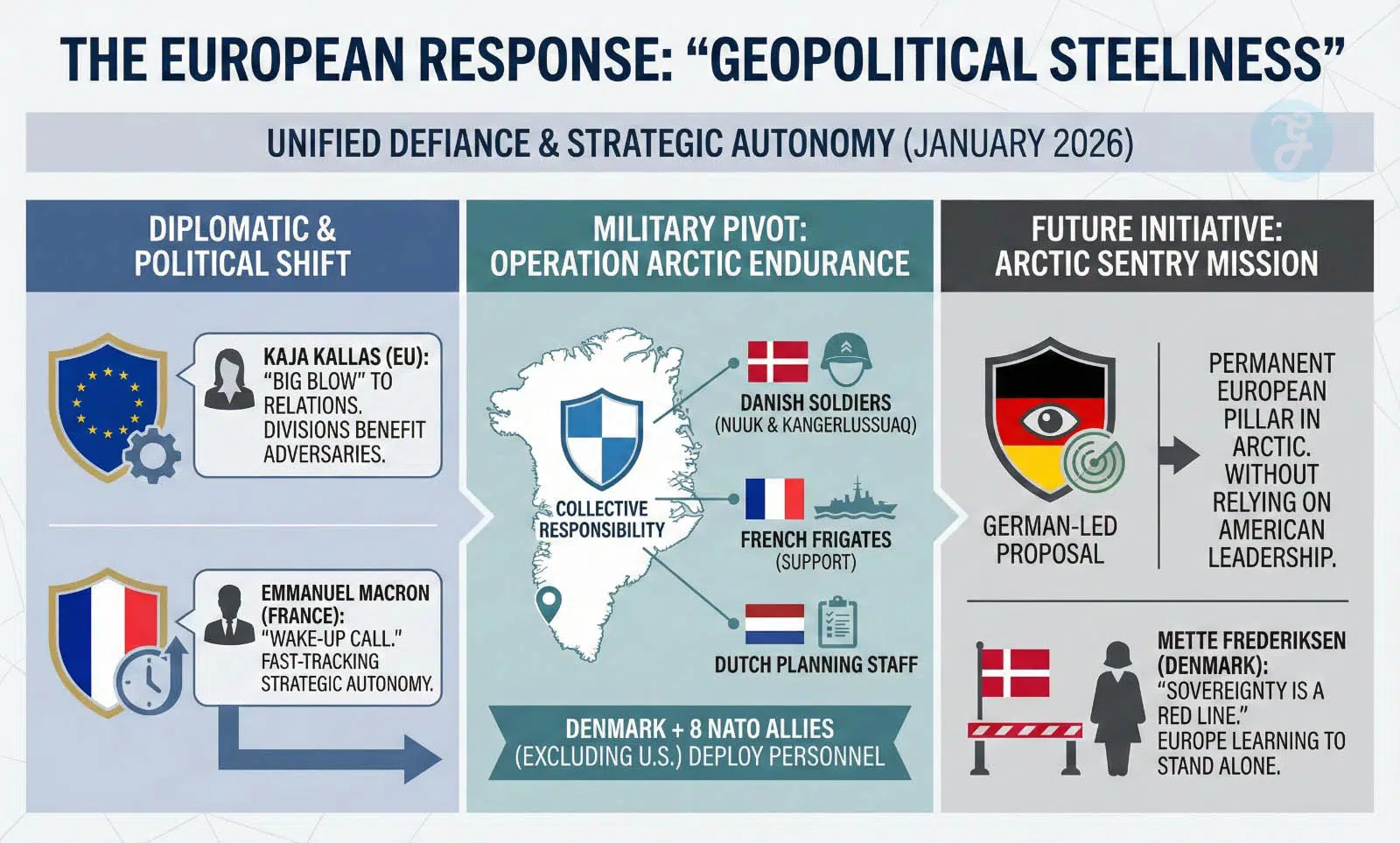 THE EUROPEAN RESPONSE: "GEOPOLITICAL STEELINESS"

UNIFIED DEFIANCE & STRATEGIC AUTONOMY (JANUARY 2026)

DIPLOMATIC & POLITICAL SHIFT

KAJA KALLAS (EU): "BIG BLOW" TO RELATIONS. DIVISIONS BENEFIT ADVERSARIES.

EMMANUEL MACRON (FRANCE): "WAKE-UP CALL." FAST-TRACKING STRATEGIC AUTONOMY.

MILITARY PIVOT: OPERATION ARCTIC ENDURANCE

COLLECTIVE RESPONSIBILITY

DANISH SOLDIERS (NUUK & KANGERLUSSUAQ)

FRENCH FRIGATES (SUPPORT)

DUTCH PLANNING STAFF

DENMARK + 8 NATO ALLIES (EXCLUDING U.S.) DEPLOY PERSONNEL

FUTURE INITIATIVE: ARCTIC SENTRY MISSION

GERMAN-LED PROPOSAL

PERMANENT EUROPEAN PILLAR IN ARCTIC. WITHOUT RELYING ON AMERICAN LEADERSHIP.

METTE FREDERIKSEN (DENMARK): "SOVEREIGNTY IS A RED LINE." EUROPE LEARNING TO STAND ALONE.